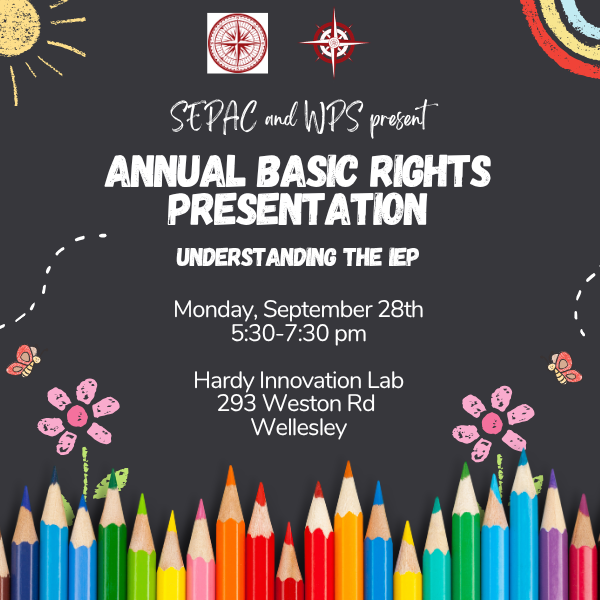 SEPAC and WPS present

ANNUAL BASIC RIGHTS PRESENTATION

UNDERSTANDING THE IEP

Monday, September 28th
5:30-7:30 pm

Hardy Innovation Lab
293 Weston Rd
Wellesley